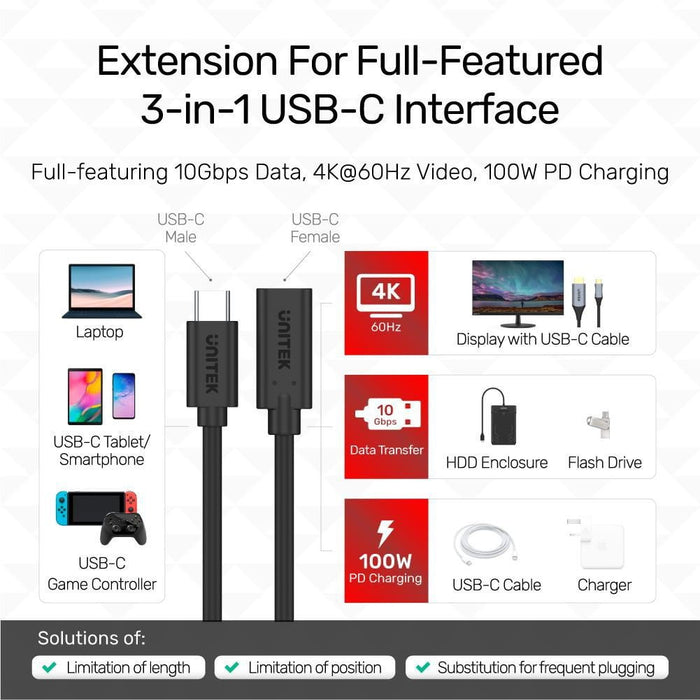 Extension For Full-Featured 3-in-1 USB-C Interface

Full-featuring 10Gbps Data, 4K@60Hz Video, 100W PD Charging

USB-C Male

USB-C Female

Laptop

USB-C Tablet/ Smartphone

USB-C Game Controller

UNITEK

UNITEK

4K
60Hz

Display with USB-C Cable

10 Gbps
Data Transfer

HDD Enclosure

Flash Drive

100W
PD Charging

USB-C Cable

Charger

Solutions of:

Limitation of length

Limitation of position

Substitution for frequent plugging